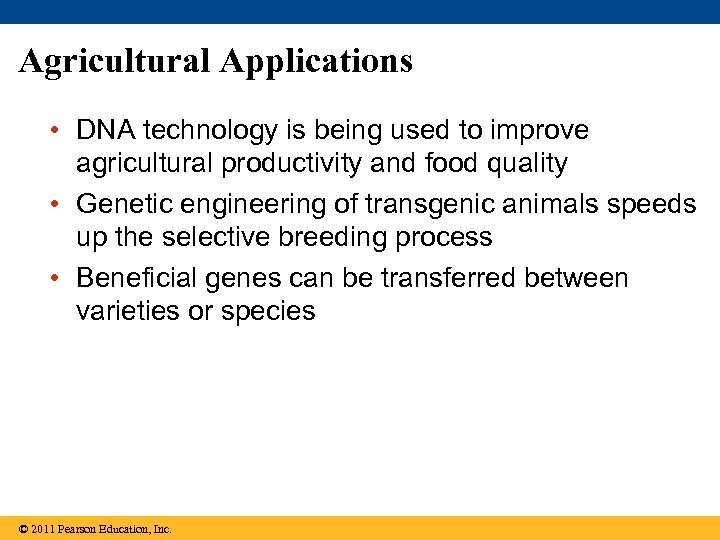 Agricultural Applications

• DNA technology is being used to improve agricultural productivity and food quality

• Genetic engineering of transgenic animals speeds up the selective breeding process

• Beneficial genes can be transferred between varieties or species

© 2011 Pearson Education, Inc.